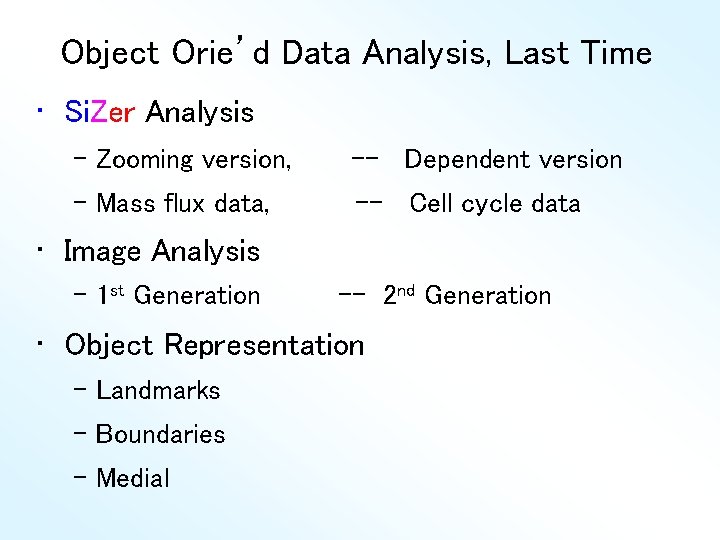 Object Orie'd Data Analysis, Last Time

• SiZer Analysis

- Zooming version, -- Dependent version

- Mass flux data, -- Cell cycle data

• Image Analysis

- 1st Generation -- 2nd Generation

• Object Representation

- Landmarks

- Boundaries

- Medial